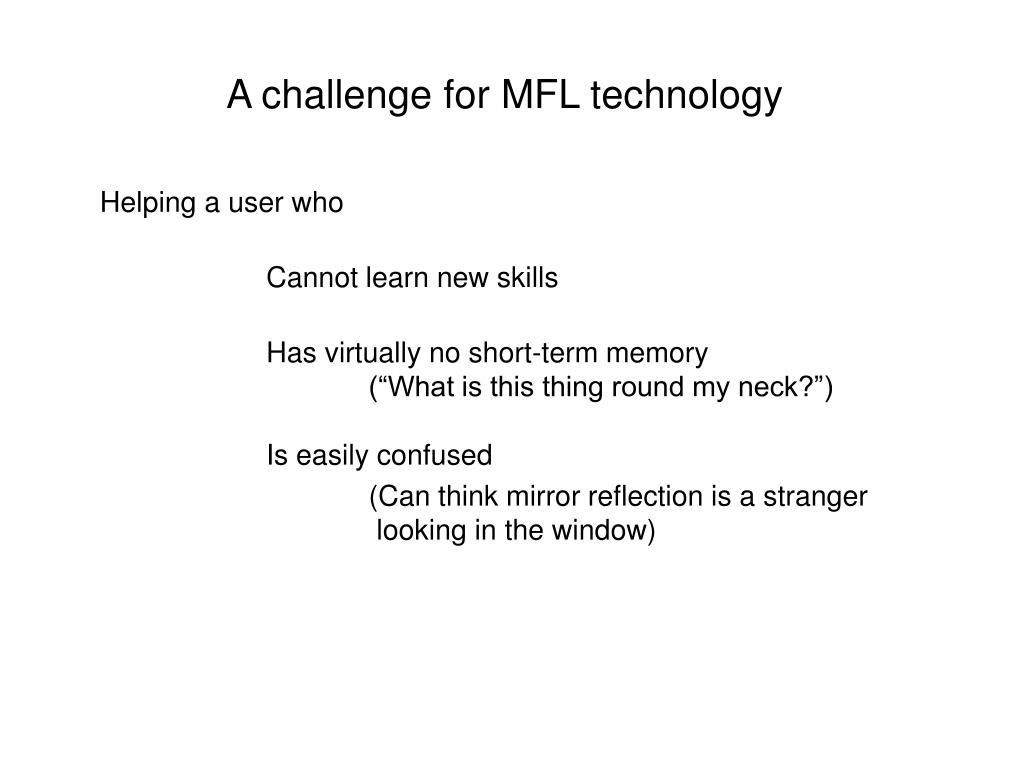 A challenge for MFL technology

Helping a user who

Cannot learn new skills

Has virtually no short-term memory
(“What is this thing round my neck?”)

Is easily confused
(Can think mirror reflection is a stranger looking in the window)